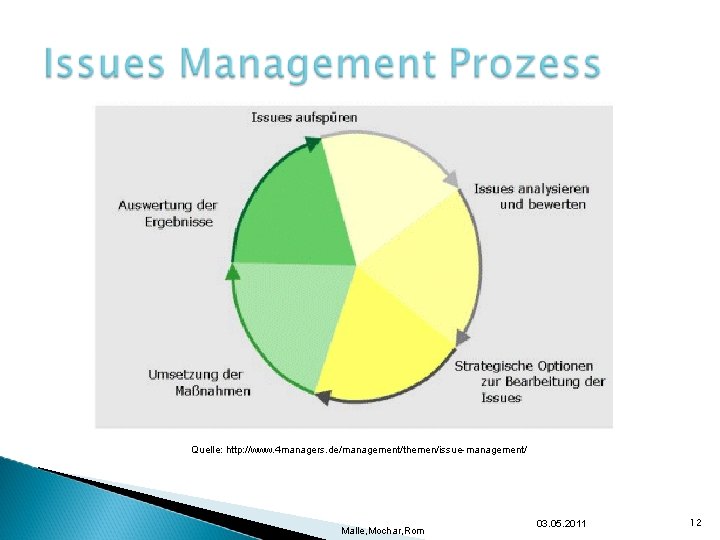 Issues Management Prozess

Issues aufspüren

Issues analysieren und bewerten

Strategische Optionen zur Bearbeitung der Issues

Umsetzung der Maßnahmen

Auswertung der Ergebnisse

Quelle: http://www.4managers.de/management/themen/issue-management/

Malle,Mochar,Rom

03.05.2011

12